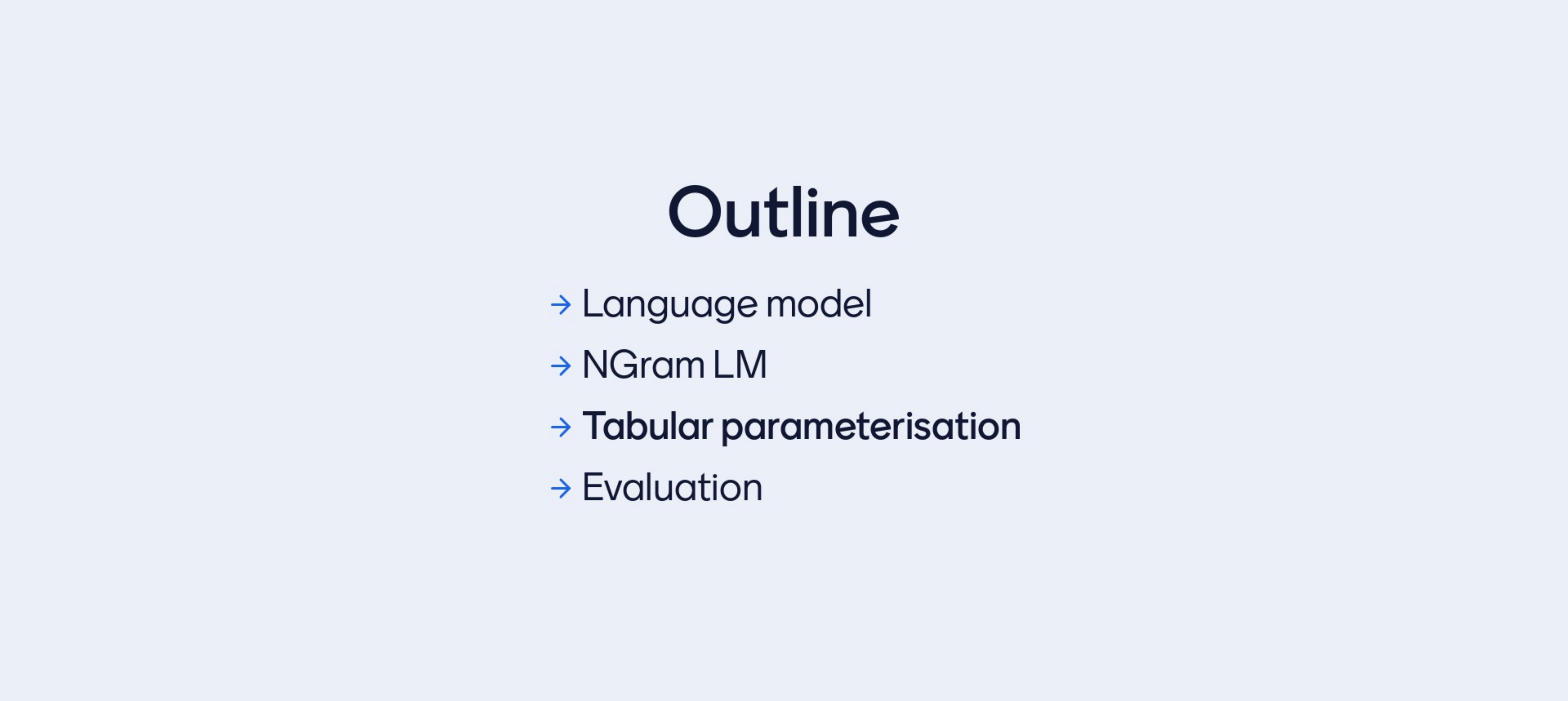 Outline

→ Language model
→ NGram LM
→ Tabular parameterisation
→ Evaluation